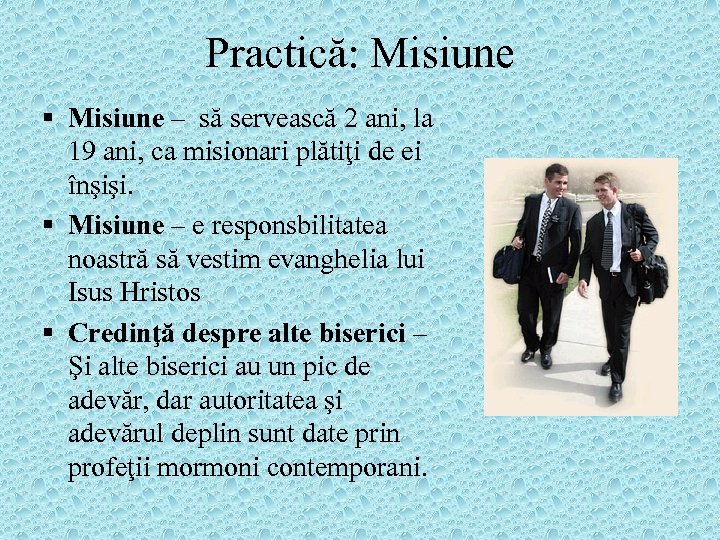 Practică: Misiune

▪ **Misiune** – să servească 2 ani, la 19 ani, ca misionari plătiţi de ei înşişi.

▪ **Misiune** – e responsbilitatea noastră să vestim evanghelia lui Isus Hristos

▪ **Credinţă despre alte biserici** – Şi alte biserici au un pic de adevăr, dar autoritatea şi adevărul deplin sunt date prin profeţii mormoni contemporani.